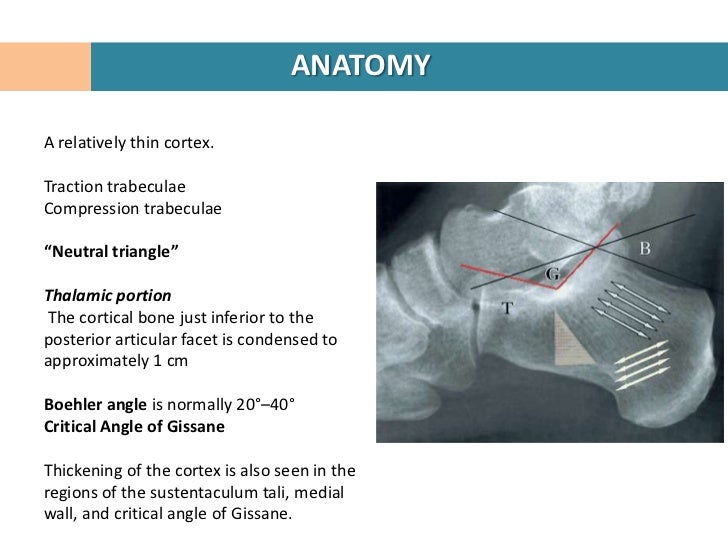 ANATOMY

A relatively thin cortex.

Traction trabeculae
Compression trabeculae

"Neutral triangle"

Thalamic portion
The cortical bone just inferior to the posterior articular facet is condensed to approximately 1 cm

Boehler angle is normally 20°–40°
Critical Angle of Gissane

Thickening of the cortex is also seen in the regions of the sustentaculum tali, medial wall, and critical angle of Gissane.

B
G
T